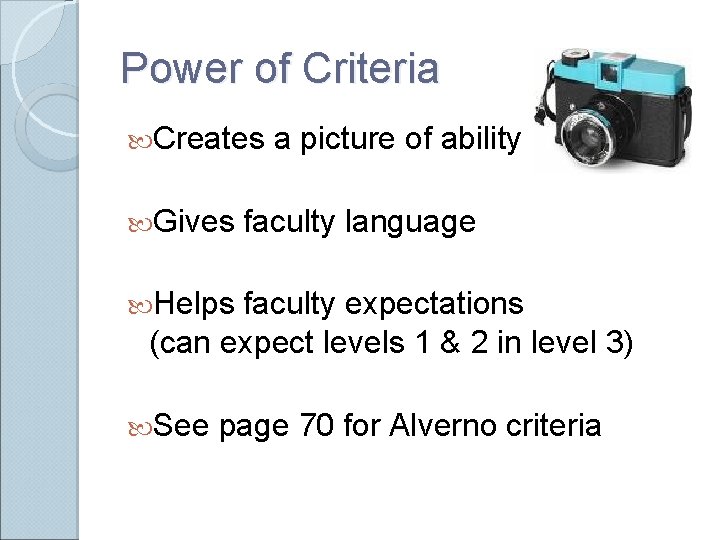 Power of Criteria

Creates a picture of ability

Gives faculty language

Helps faculty expectations (can expect levels 1 & 2 in level 3)

See page 70 for Alverno criteria